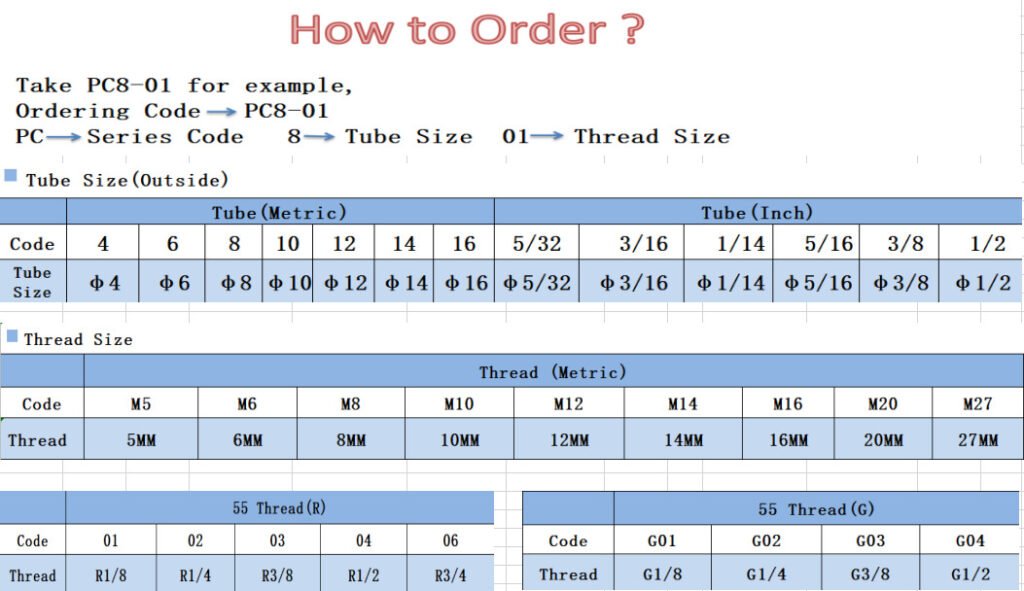 How to Order ?

Take PC8-01 for example,
Ordering Code → PC8-01
PC → Series Code 8 → Tube Size 01 → Thread Size

Tube Size(Outside)

| | Tube(Metric) | | | | | | | Tube(Inch) | | | | | |
|---|---|---|---|---|---|---|---|---|---|---|---|---|---|
| Code | 4 | 6 | 8 | 10 | 12 | 14 | 16 | 5/32 | 3/16 | 1/14 | 5/16 | 3/8 | 1/2 |
| Tube Size | Φ4 | Φ6 | Φ8 | Φ10 | Φ12 | Φ14 | Φ16 | Φ5/32 | Φ3/16 | Φ1/14 | Φ5/16 | Φ3/8 | Φ1/2 |

Thread Size

| | Thread (Metric) | | | | | | | | |
|---|---|---|---|---|---|---|---|---|---|
| Code | M5 | M6 | M8 | M10 | M12 | M14 | M16 | M20 | M27 |
| Thread | 5MM | 6MM | 8MM | 10MM | 12MM | 14MM | 16MM | 20MM | 27MM |

| | 55 Thread(R) | | | | |
|---|---|---|---|---|---|
| Code | 01 | 02 | 03 | 04 | 06 |
| Thread | R1/8 | R1/4 | R3/8 | R1/2 | R3/4 |

| | 55 Thread(G) | | | |
|---|---|---|---|---|
| Code | G01 | G02 | G03 | G04 |
| Thread | G1/8 | G1/4 | G3/8 | G1/2 |